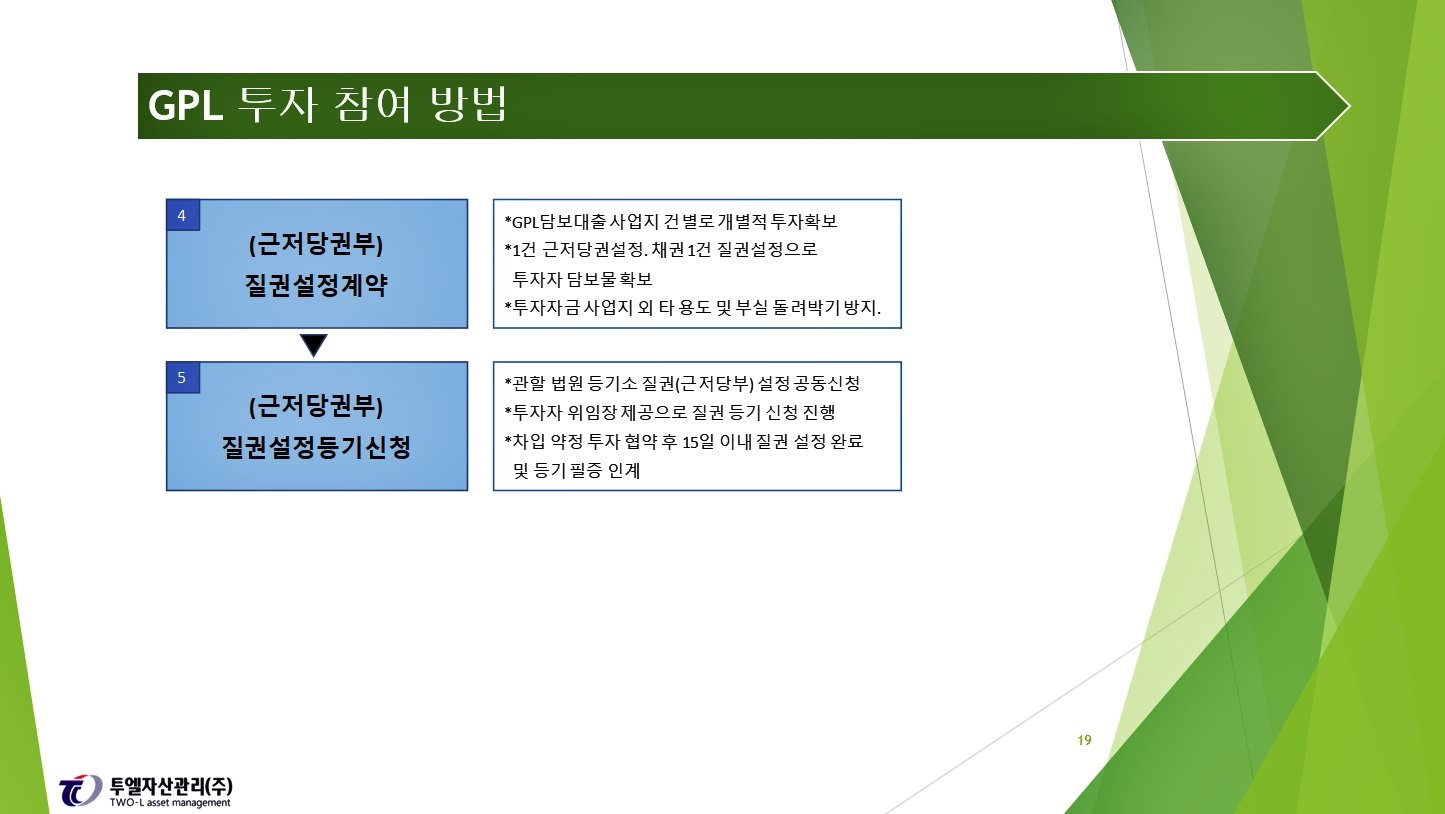 GPL 투자 참여 방법

4

(근저당권부)
질권설정계약

*GPL담보대출 사업지 건별로 개별적 투자확보
*1건 근저당권설정. 채권1건 질권설정으로 투자자 담보물 확보
*투자자금 사업지 외 타 용도 및 부실 돌려박기 방지.

5

(근저당권부)
질권설정등기신청

*관할 법원 등기소 질권(근저당부) 설정 공동신청
*투자자 위임장 제공으로 질권 등기 신청 진행
*차입 약정 투자 협약 후 15일 이내 질권 설정 완료 및 등기 필증 인계

19

투엘자산관리(주)
TWO-L asset management